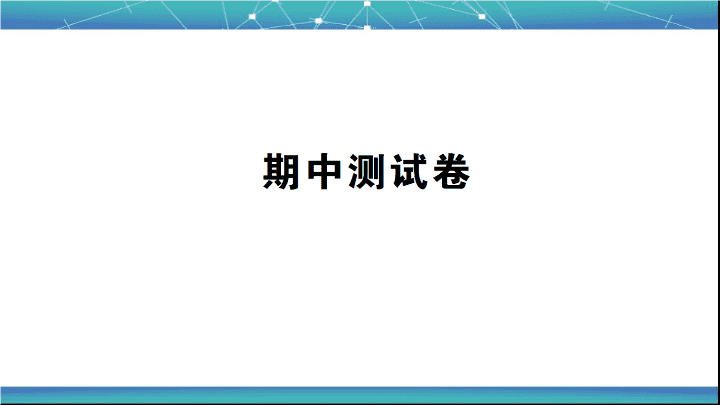 期中测试卷